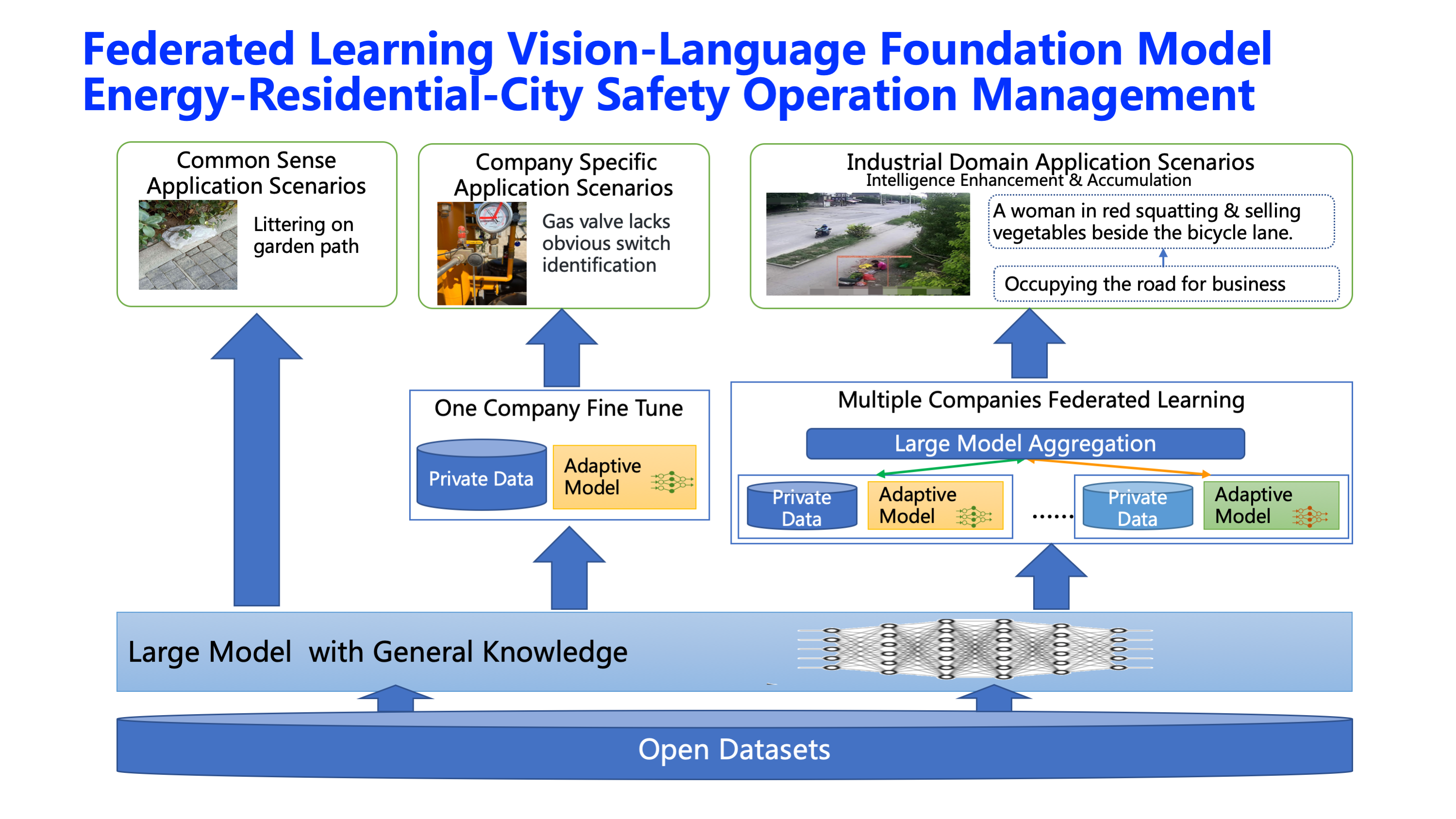 Federated Learning Vision-Language Foundation Model
Energy-Residential-City Safety Operation Management

Common Sense Application Scenarios

Littering on garden path

Company Specific Application Scenarios

Gas valve lacks obvious switch identification

Industrial Domain Application Scenarios
Intelligence Enhancement & Accumulation

A woman in red squatting & selling vegetables beside the bicycle lane.

Occupying the road for business

One Company Fine Tune

Private Data

Adaptive Model

Multiple Companies Federated Learning

Large Model Aggregation

Private Data

Adaptive Model

......

Private Data

Adaptive Model

Large Model with General Knowledge

Open Datasets